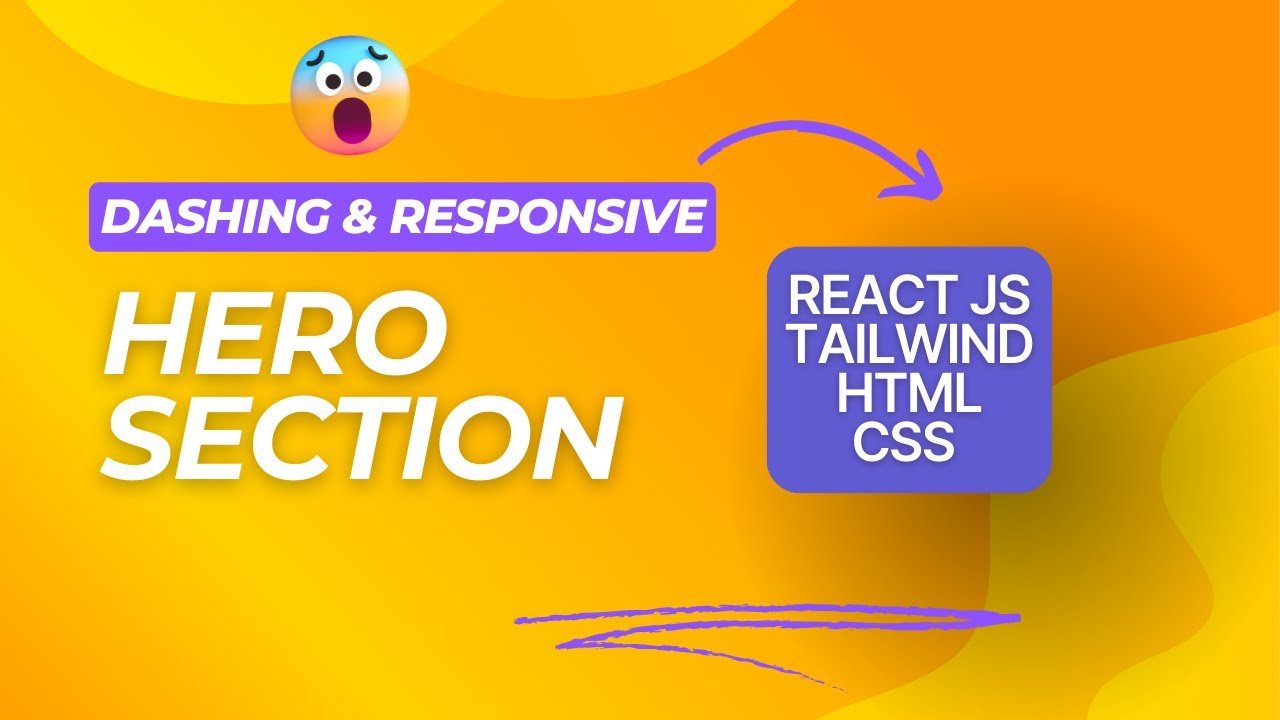 DASHING & RESPONSIVE

HERO SECTION

REACT JS
TAILWIND
HTML
CSS